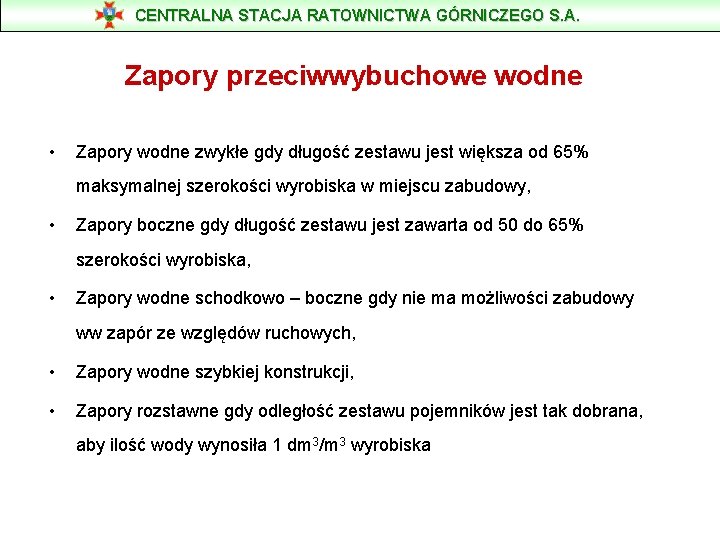 CENTRALNA STACJA RATOWNICTWA GÓRNICZEGO S.A.

Zapory przeciwwybuchowe wodne

• Zapory wodne zwykłe gdy długość zestawu jest większa od 65% maksymalnej szerokości wyrobiska w miejscu zabudowy,

• Zapory boczne gdy długość zestawu jest zawarta od 50 do 65% szerokości wyrobiska,

• Zapory wodne schodkowo – boczne gdy nie ma możliwości zabudowy ww zapór ze względów ruchowych,

• Zapory wodne szybkiej konstrukcji,

• Zapory rozstawne gdy odległość zestawu pojemników jest tak dobrana, aby ilość wody wynosiła 1 $dm^3/m^3$ wyrobiska